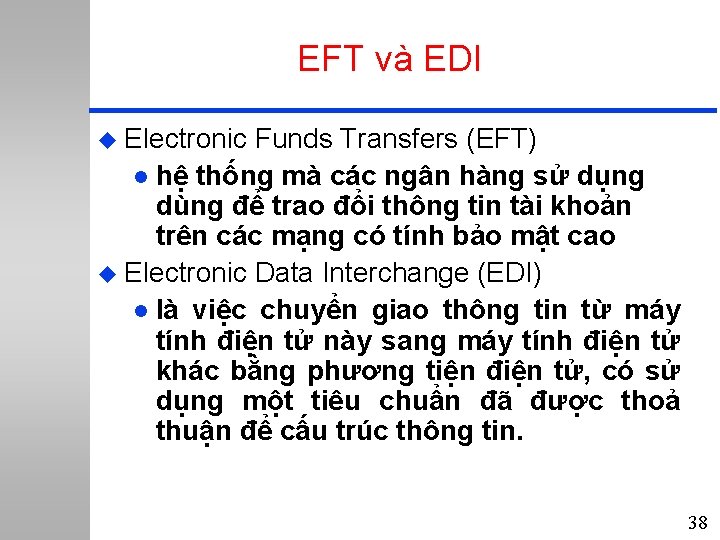 EFT và EDI

Electronic Funds Transfers (EFT)

hệ thống mà các ngân hàng sử dụng dùng để trao đổi thông tin tài khoản trên các mạng có tính bảo mật cao

Electronic Data Interchange (EDI)

là việc chuyển giao thông tin từ máy tính điện tử này sang máy tính điện tử khác bằng phương tiện điện tử, có sử dụng một tiêu chuẩn đã được thoả thuận để cấu trúc thông tin.

38